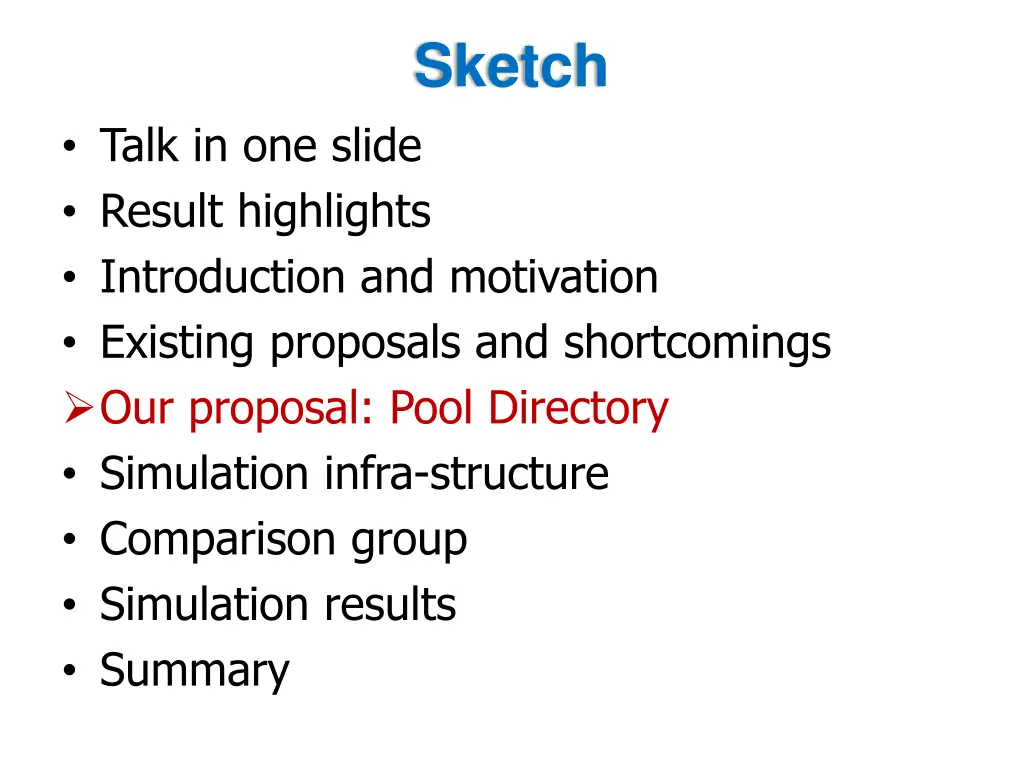 Sketch

• Talk in one slide
• Result highlights
• Introduction and motivation
• Existing proposals and shortcomings
➢ Our proposal: Pool Directory
• Simulation infra-structure
• Comparison group
• Simulation results
• Summary